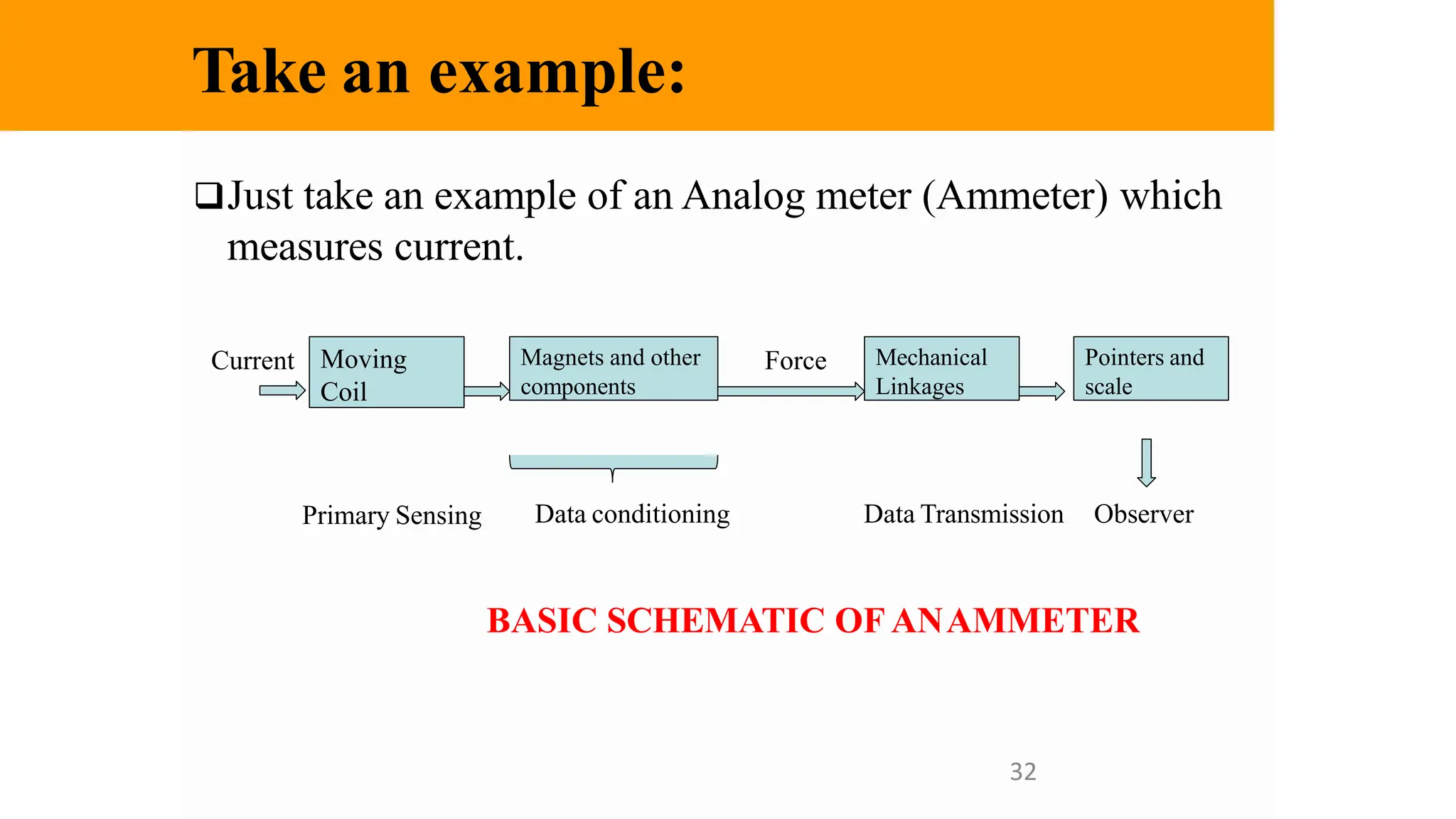 Take an example:

❑Just take an example of an Analog meter (Ammeter) which measures current.

Current

Moving Coil

Magnets and other components

Force

Mechanical Linkages

Pointers and scale

Primary Sensing

Data conditioning

Data Transmission

Observer

BASIC SCHEMATIC OF AN AMMETER

32